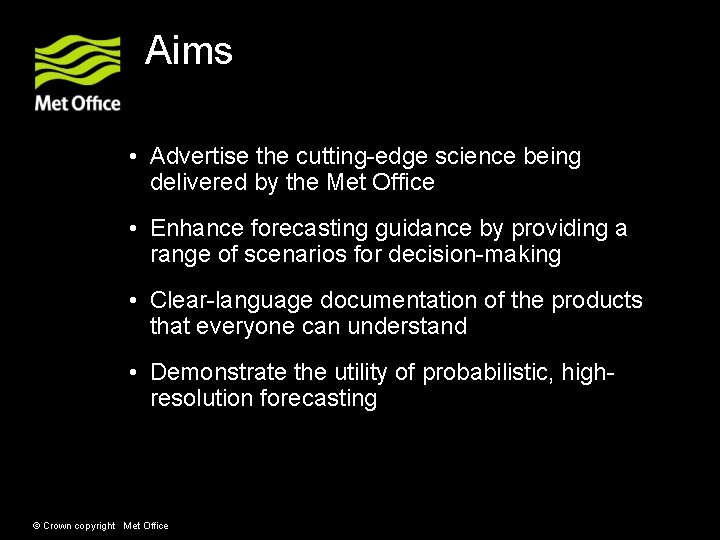 Met Office

Aims

• Advertise the cutting-edge science being delivered by the Met Office

• Enhance forecasting guidance by providing a range of scenarios for decision-making

• Clear-language documentation of the products that everyone can understand

• Demonstrate the utility of probabilistic, high-resolution forecasting

© Crown copyright Met Office